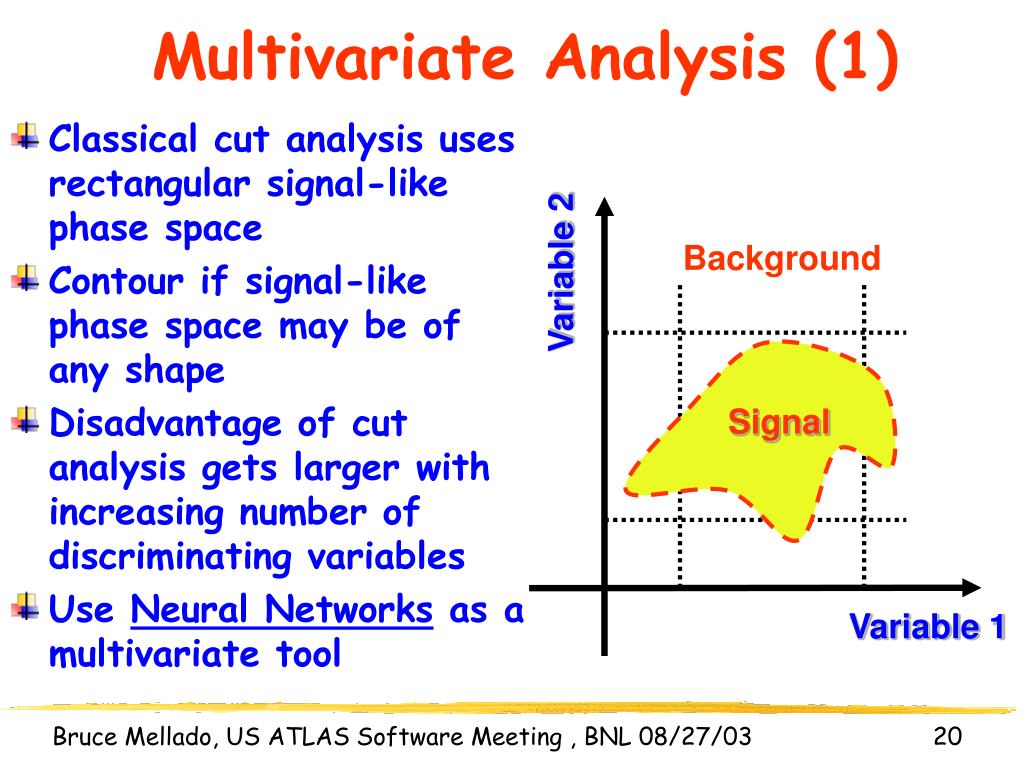 Multivariate Analysis (1)

Classical cut analysis uses rectangular signal-like phase space

Contour if signal-like phase space may be of any shape

Disadvantage of cut analysis gets larger with increasing number of discriminating variables

Use Neural Networks as a multivariate tool

Variable 2

Background

Signal

Variable 1

Bruce Mellado, US ATLAS Software Meeting , BNL 08/27/03

20